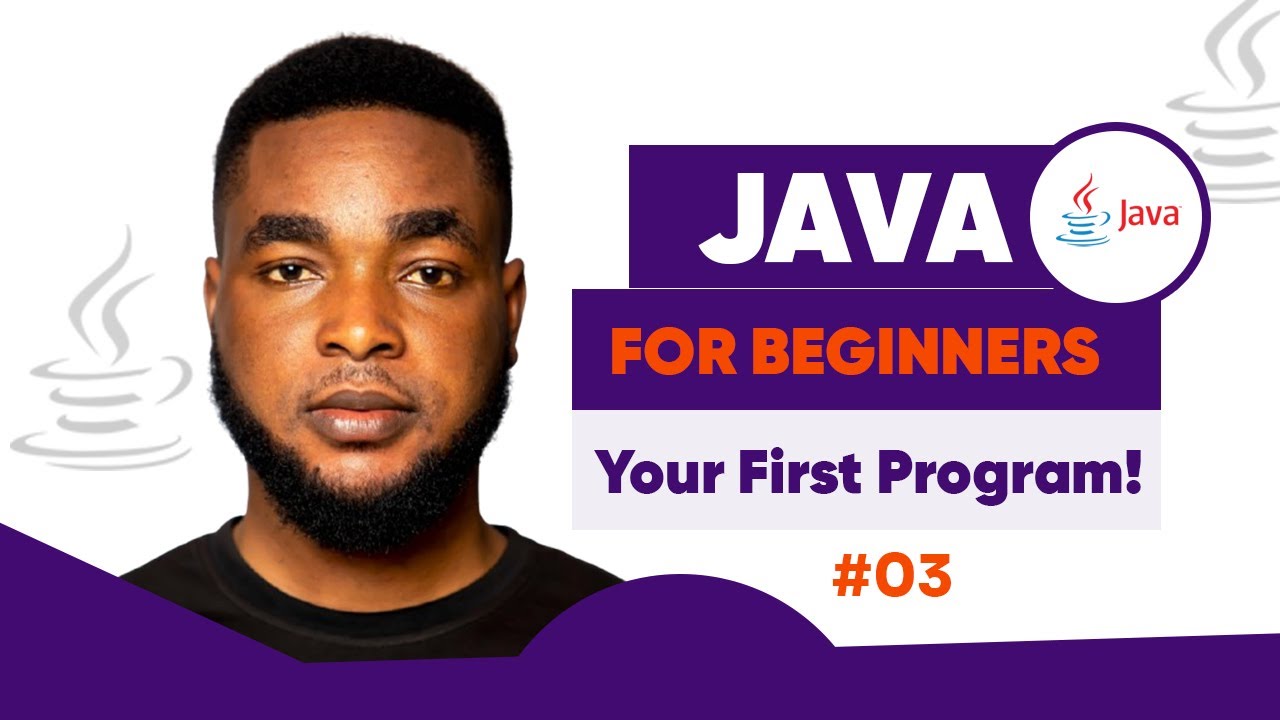 JAVA

Java

FOR BEGINNERS

Your First Program!

#03